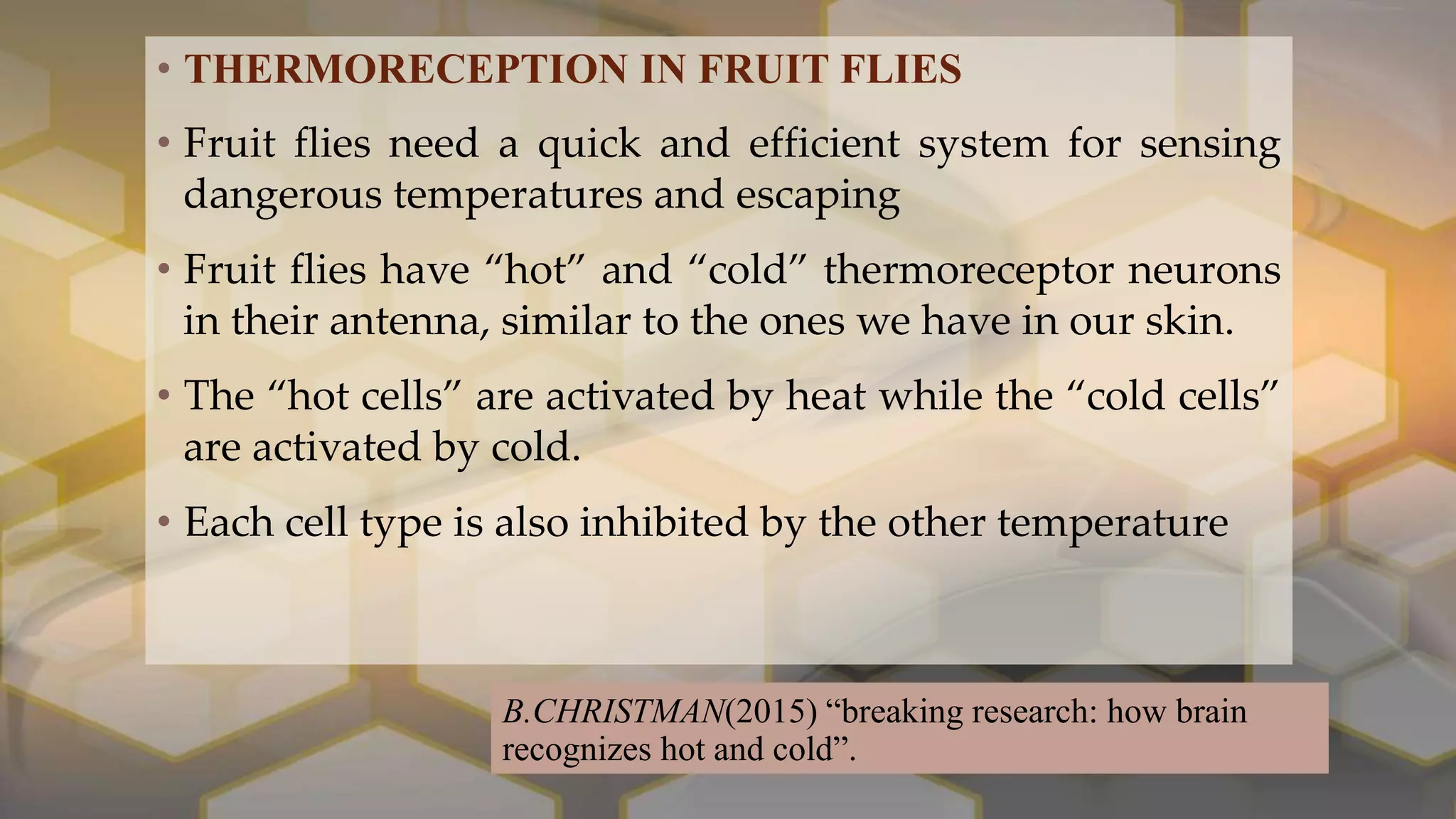 • THERMORECEPTION IN FRUIT FLIES

• Fruit flies need a quick and efficient system for sensing dangerous temperatures and escaping

• Fruit flies have “hot” and “cold” thermoreceptor neurons in their antenna, similar to the ones we have in our skin.

• The “hot cells” are activated by heat while the “cold cells” are activated by cold.

• Each cell type is also inhibited by the other temperature

B.CHRISTMAN(2015) “breaking research: how brain recognizes hot and cold”.